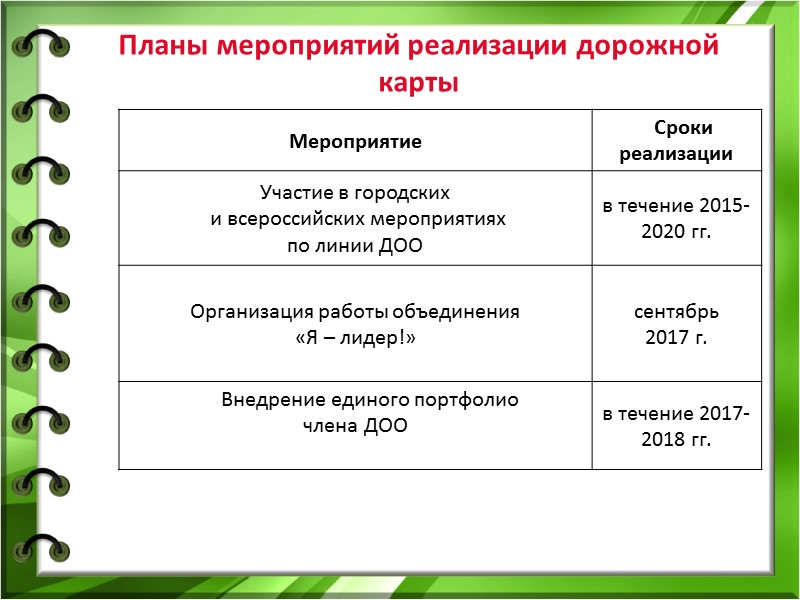 Планы мероприятий реализации дорожной карты

| Мероприятие | Сроки реализации |
|---|---|
| Участие в городских и всероссийских мероприятиях по линии ДОО | в течение 2015-2020 гг. |
| Организация работы объединения «Я – лидер!» | сентябрь 2017 г. |
| Внедрение единого портфолио члена ДОО | в течение 2017-2018 гг. |